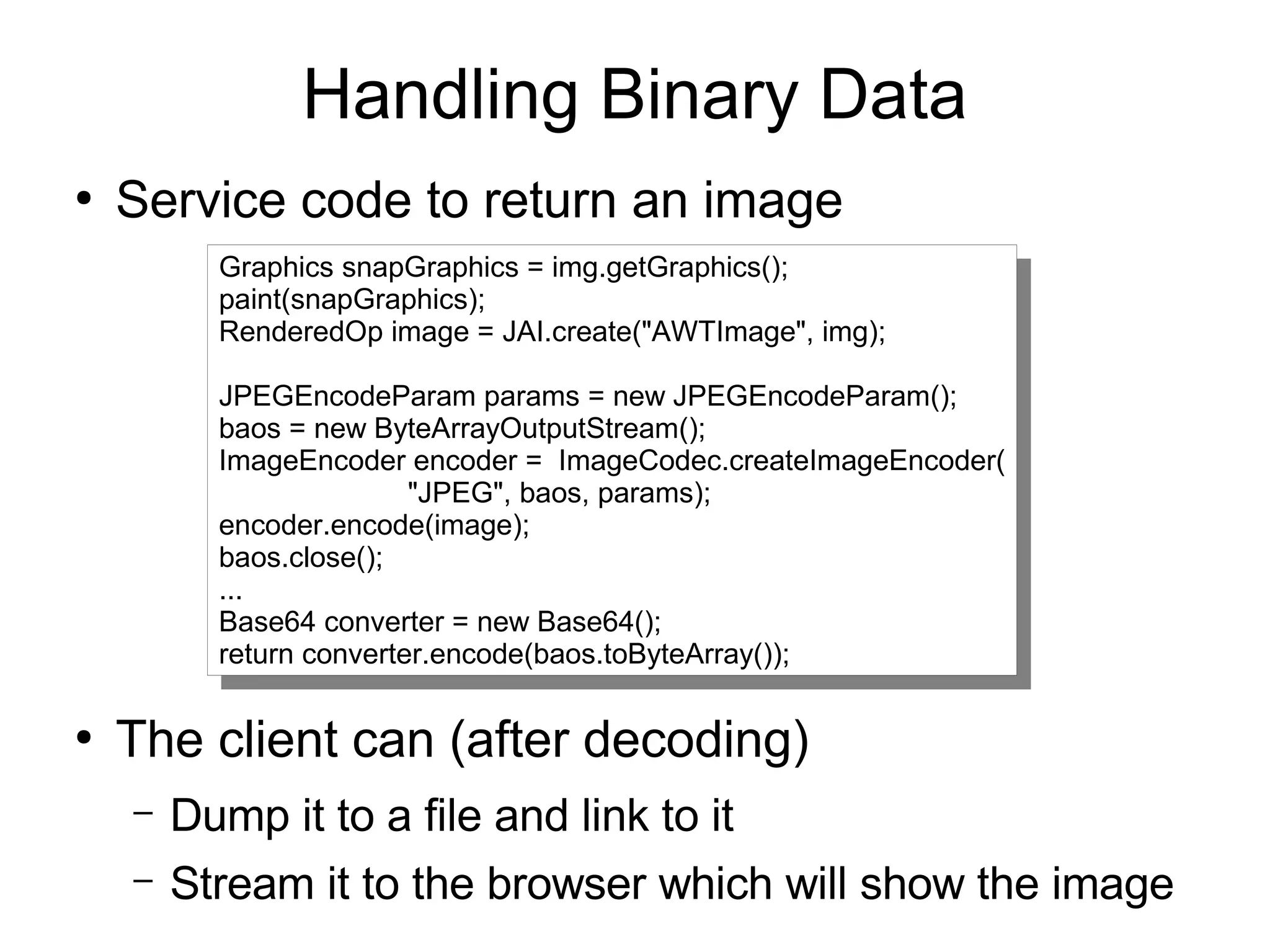 Handling Binary Data

• Service code to return an image

Graphics snapGraphics = img.getGraphics();
paint(snapGraphics);
RenderedOp image = JAI.create("AWTImage", img);

JPEGEncodeParam params = new JPEGEncodeParam();
baos = new ByteArrayOutputStream();
ImageEncoder encoder = ImageCodec.createImageEncoder(
"JPEG", baos, params);
encoder.encode(image);
baos.close();
...
Base64 converter = new Base64();
return converter.encode(baos.toByteArray());

• The client can (after decoding)

– Dump it to a file and link to it

– Stream it to the browser which will show the image